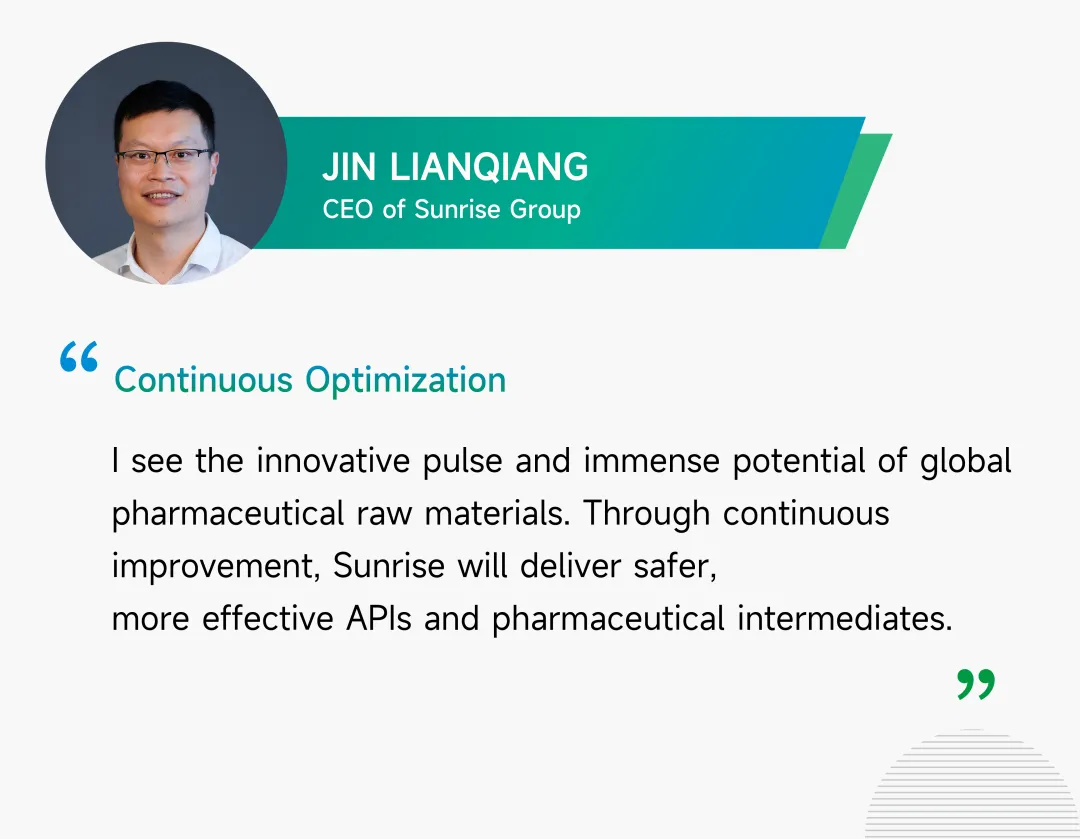 JIN LIANQIANG
CEO of Sunrise Group

“ Continuous Optimization

I see the innovative pulse and immense potential of global pharmaceutical raw materials. Through continuous improvement, Sunrise will deliver safer, more effective APIs and pharmaceutical intermediates.

”